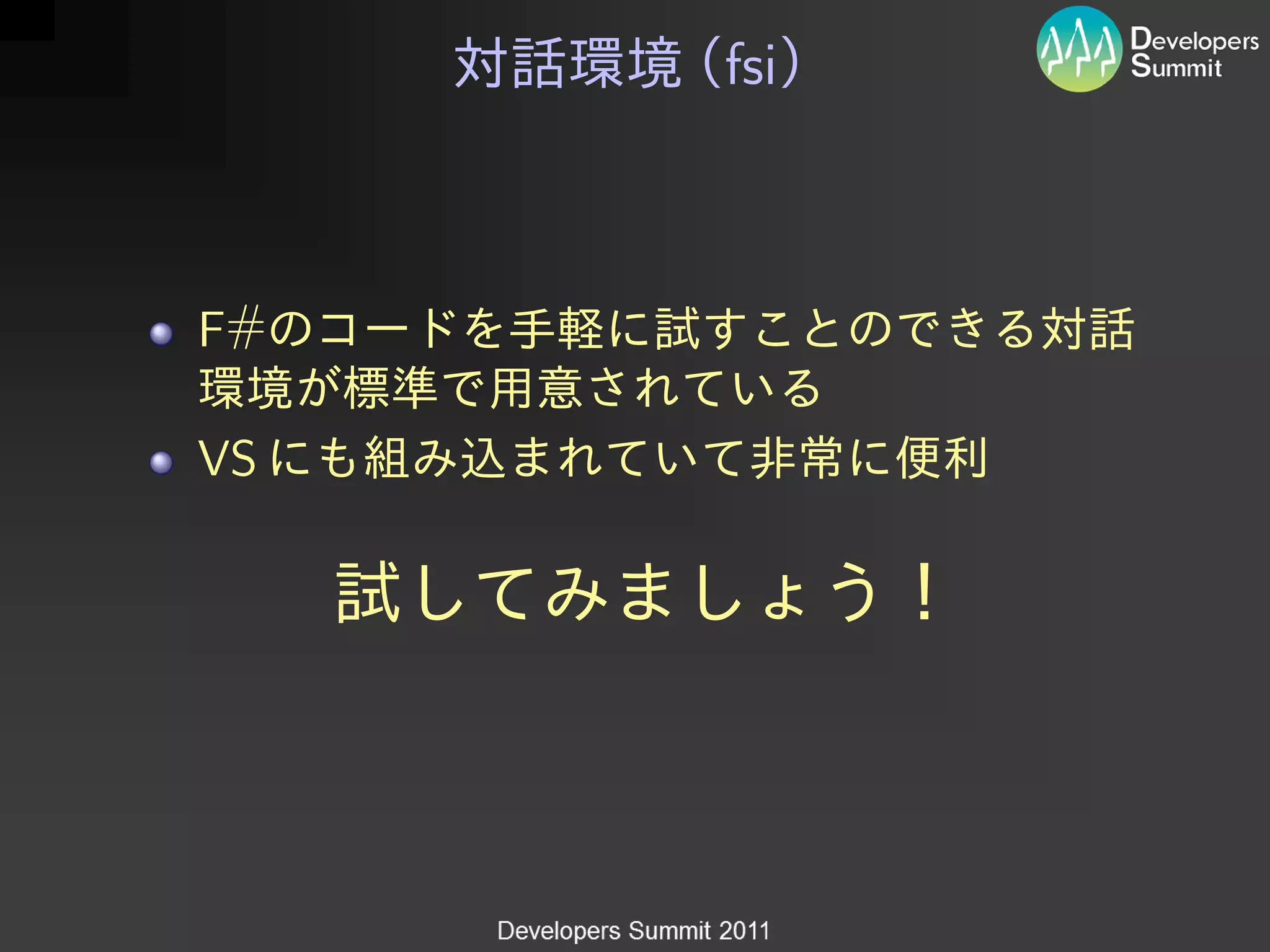 対話環境 (fsi)

Developers Summit

- F#のコードを手軽に試すことのできる対話環境が標準で用意されている
- VS にも組み込まれていて非常に便利

試してみましょう！

Developers Summit 2011